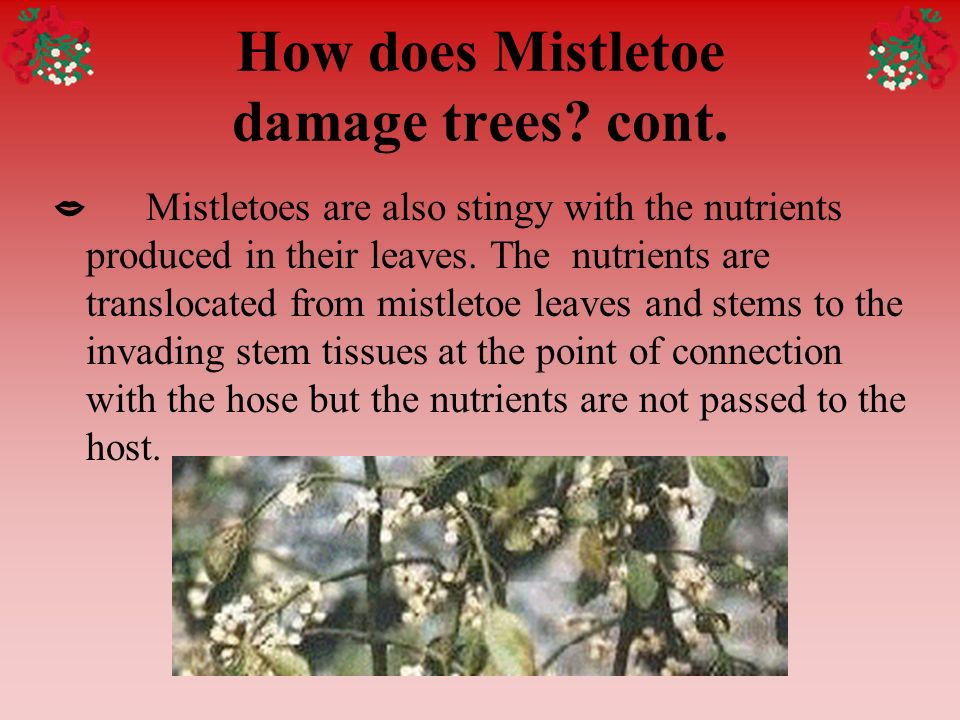 How does Mistletoe damage trees? cont.

Mistletoes are also stingy with the nutrients produced in their leaves. The nutrients are translocated from mistletoe leaves and stems to the invading stem tissues at the point of connection with the hose but the nutrients are not passed to the host.